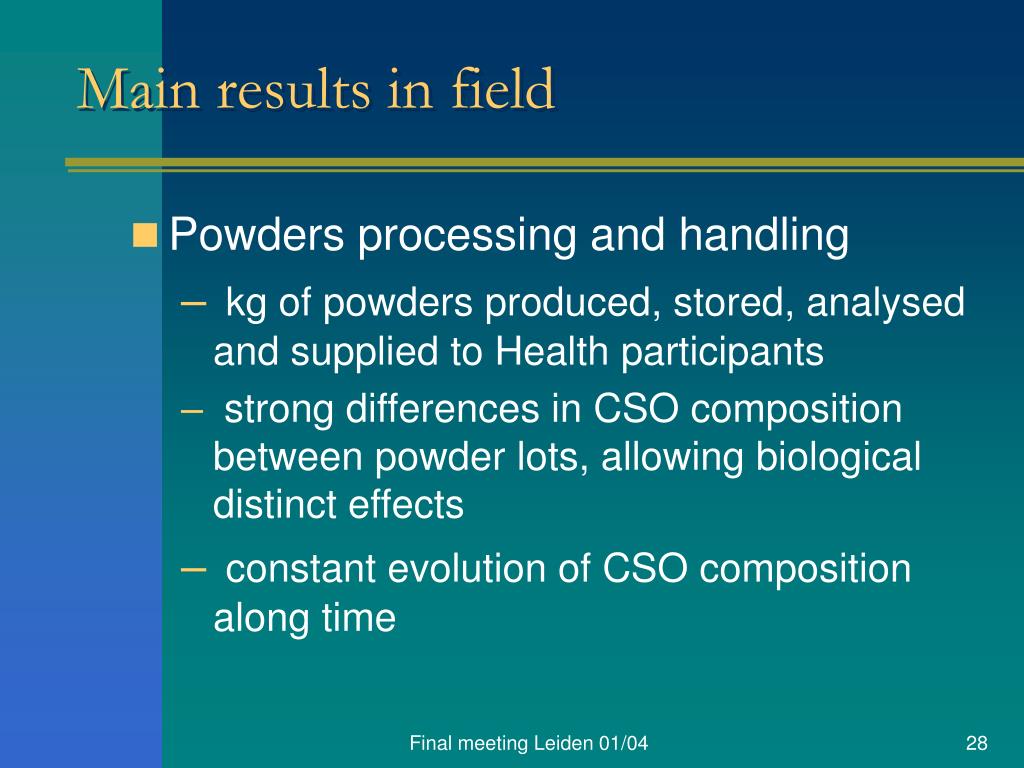 Main results in field

Powders processing and handling

– kg of powders produced, stored, analysed and supplied to Health participants

– strong differences in CSO composition between powder lots, allowing biological distinct effects

– constant evolution of CSO composition along time

Final meeting Leiden 01/04

28